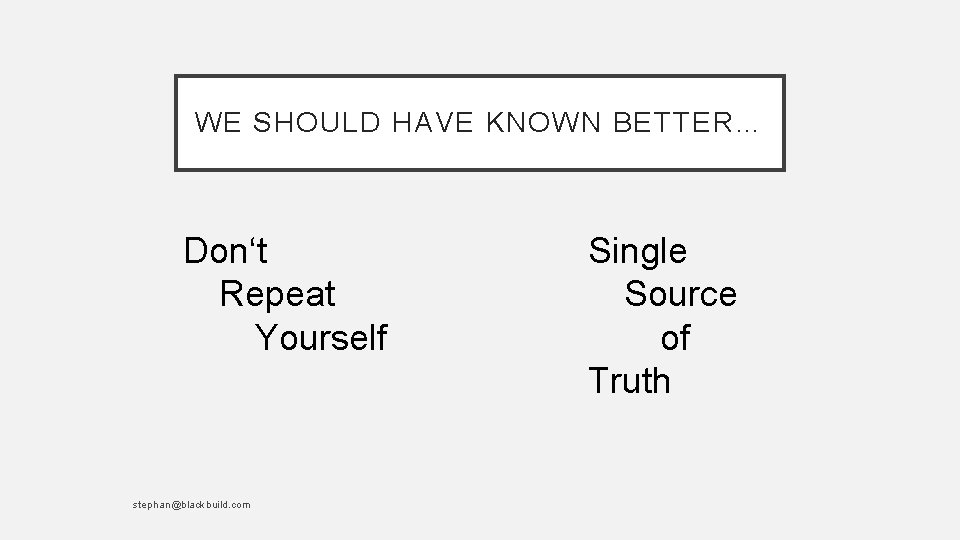 WE SHOULD HAVE KNOWN BETTER…

Don‘t
Repeat
Yourself

Single
Source
of
Truth

stephan@blackbuild.com